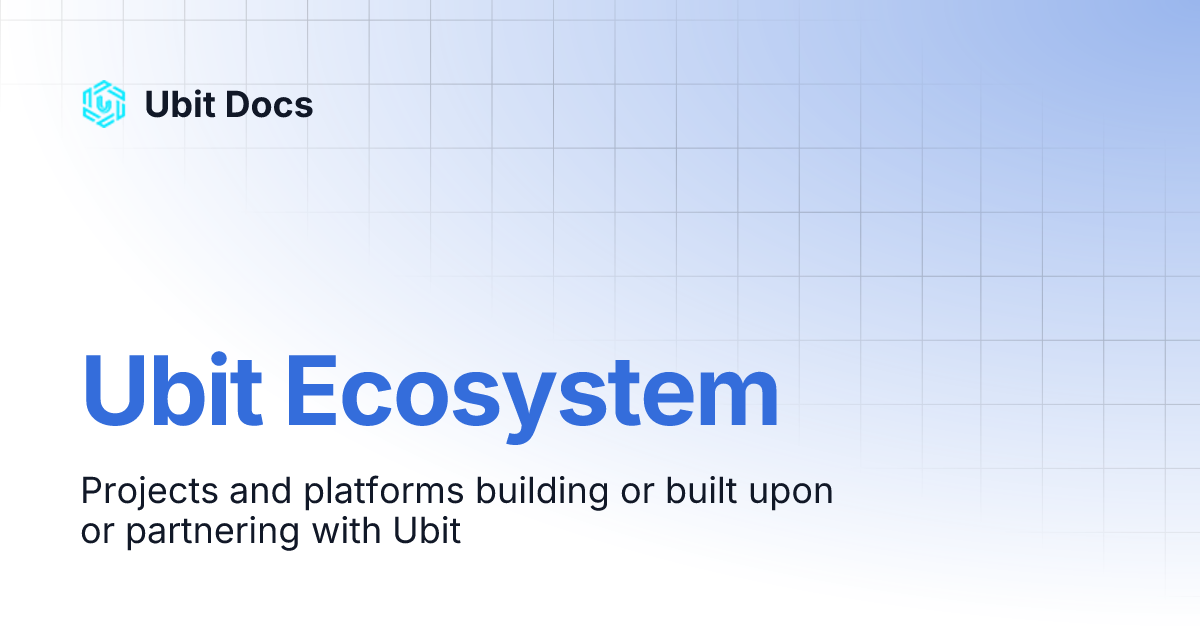 Ubit Docs

Ubit Ecosystem

Projects and platforms building or built upon or partnering with Ubit